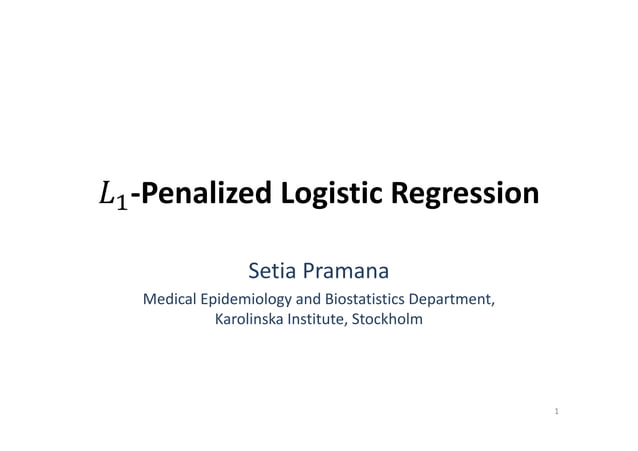 $L_1$-Penalized Logistic Regression

Setia Pramana

Medical Epidemiology and Biostatistics Department, Karolinska Institute, Stockholm

1